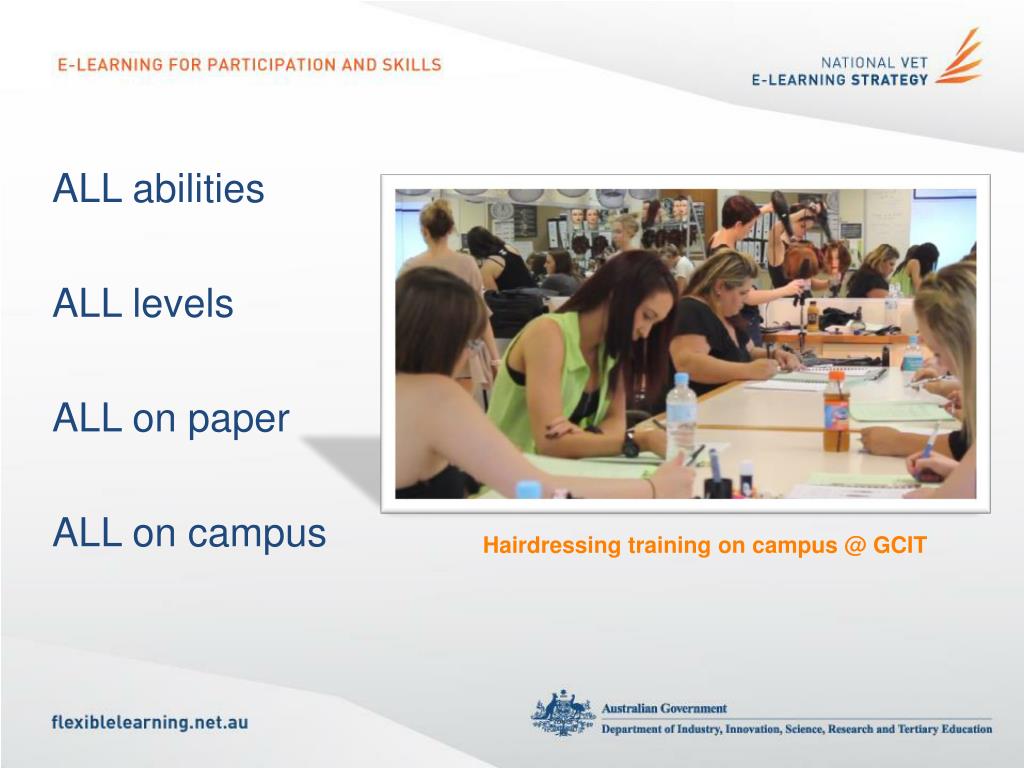 E-LEARNING FOR PARTICIPATION AND SKILLS

NATIONAL VET
E-LEARNING STRATEGY

ALL abilities

ALL levels

ALL on paper

ALL on campus

Hairdressing training on campus @ GCIT

flexiblelearning.net.au

Australian Government
Department of Industry, Innovation, Science, Research and Tertiary Education